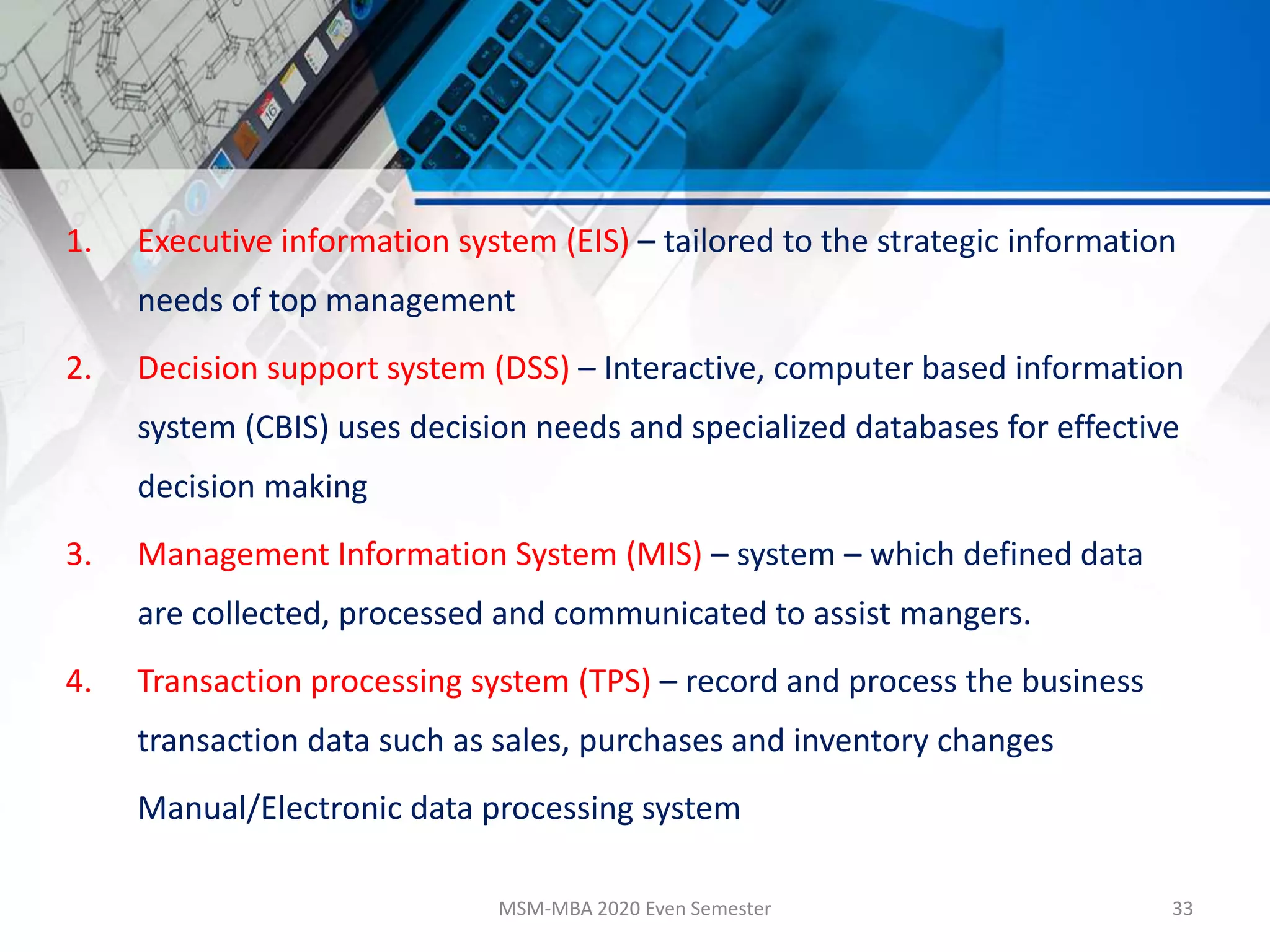 1. Executive information system (EIS) – tailored to the strategic information needs of top management

2. Decision support system (DSS) – Interactive, computer based information system (CBIS) uses decision needs and specialized databases for effective decision making

3. Management Information System (MIS) – system – which defined data are collected, processed and communicated to assist mangers.

4. Transaction processing system (TPS) – record and process the business transaction data such as sales, purchases and inventory changes

Manual/Electronic data processing system

MSM-MBA 2020 Even Semester

33